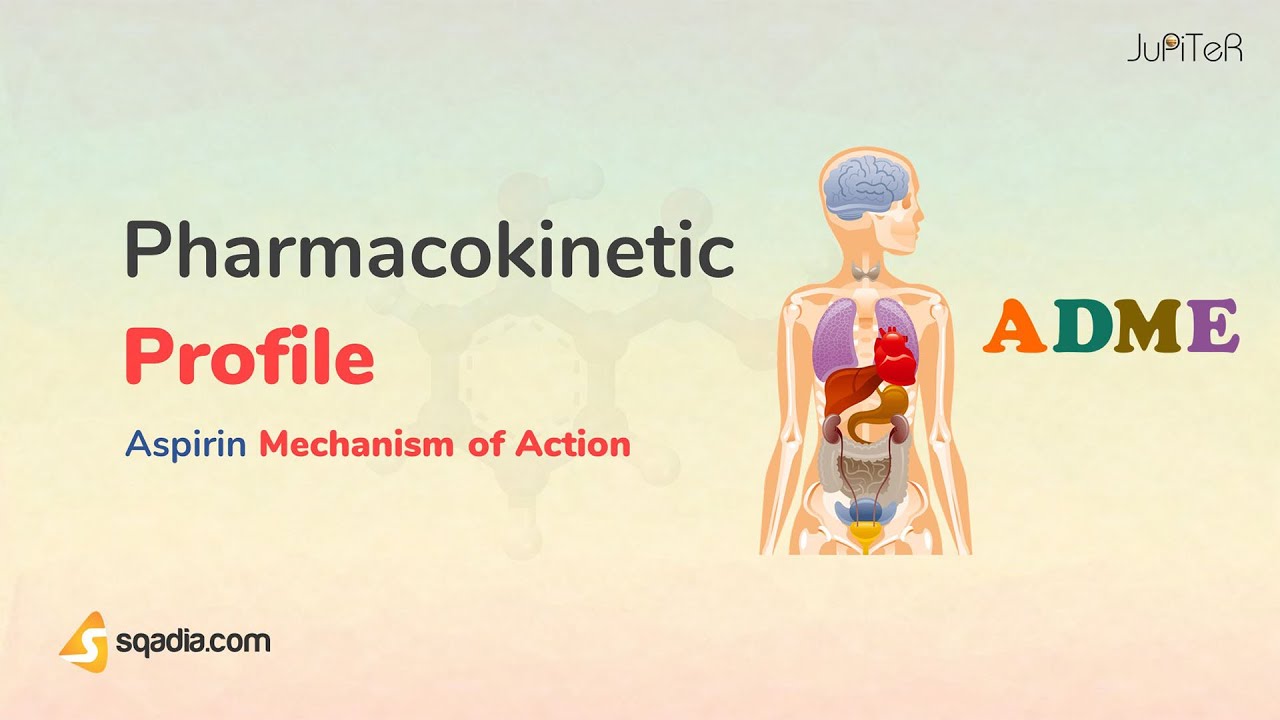 JuPiTeR

Pharmacokinetic
Profile

Aspirin Mechanism of Action

ADME

sqadia.com